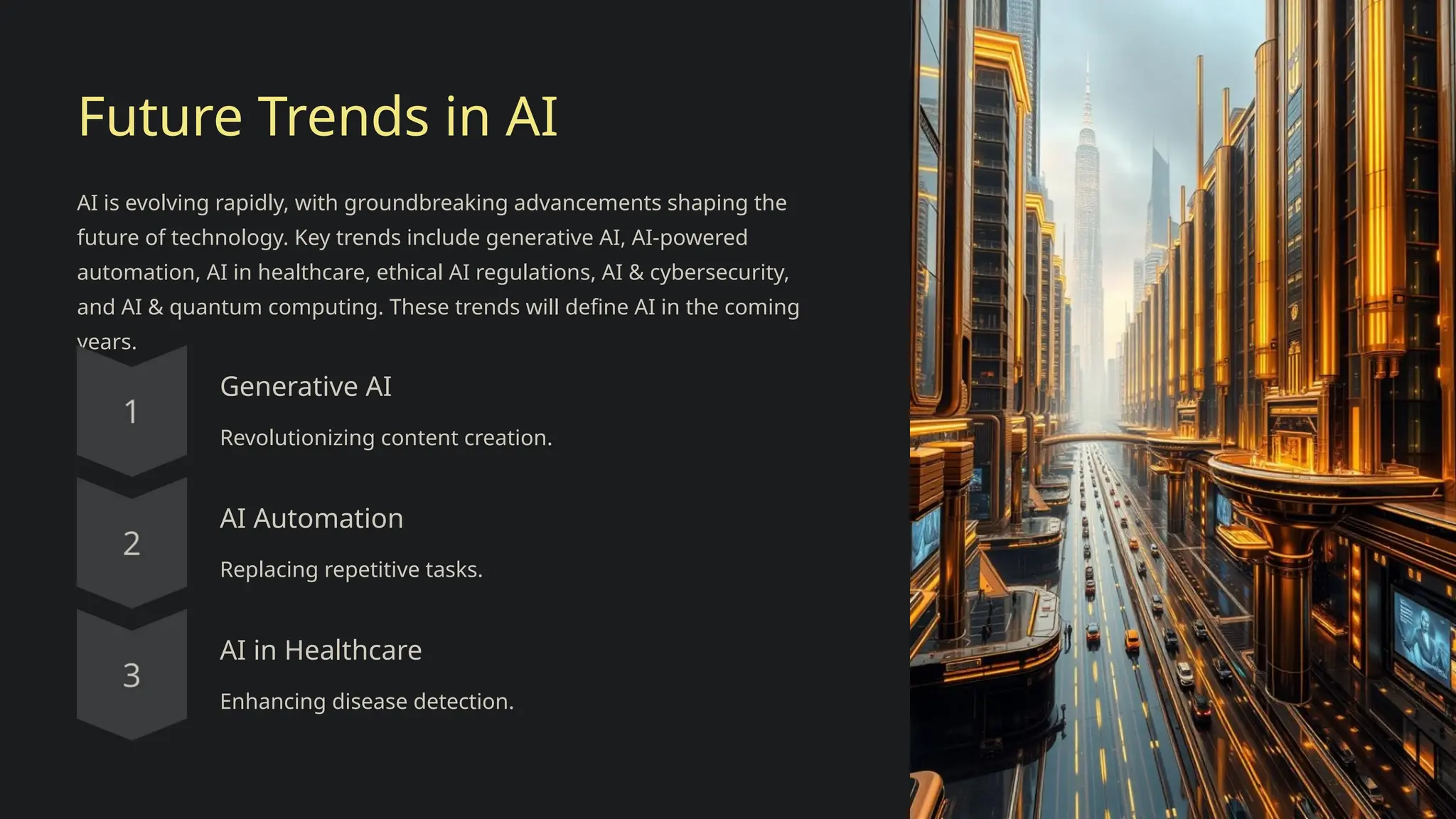 Future Trends in AI

AI is evolving rapidly, with groundbreaking advancements shaping the future of technology. Key trends include generative AI, AI-powered automation, AI in healthcare, ethical AI regulations, AI & cybersecurity, and AI & quantum computing. These trends will define AI in the coming years.

1

Generative AI

Revolutionizing content creation.

2

AI Automation

Replacing repetitive tasks.

3

AI in Healthcare

Enhancing disease detection.